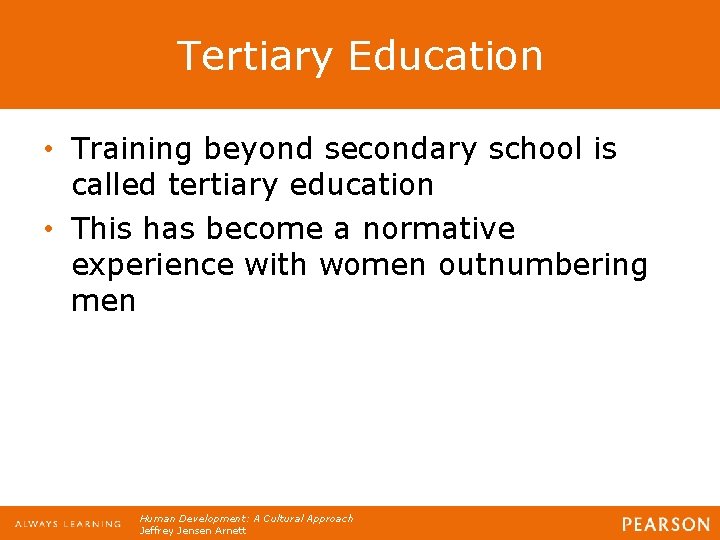 Tertiary Education

• Training beyond secondary school is called tertiary education

• This has become a normative experience with women outnumbering men

ALWAYS LEARNING

Human Development: A Cultural Approach
Jeffrey Jensen Arnett

PEARSON